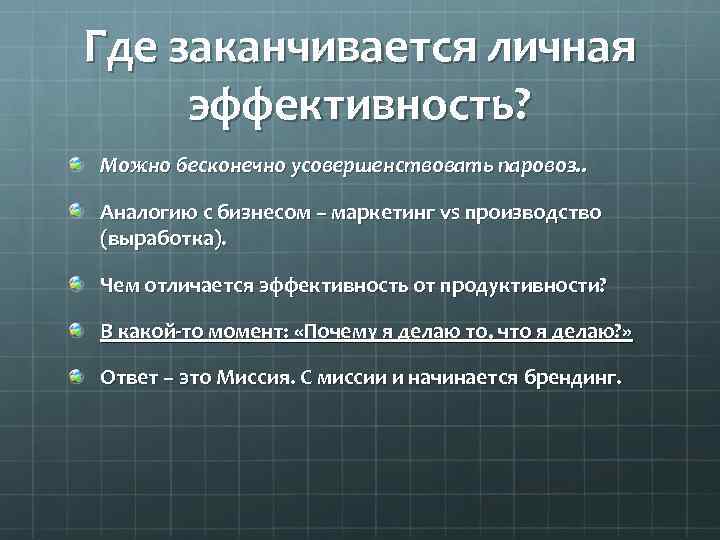 Где заканчивается личная эффективность?

Можно бесконечно усовершенствовать паровоз..

Аналогию с бизнесом – маркетинг vs производство (выработка).

Чем отличается эффективность от продуктивности?

В какой-то момент: «Почему я делаю то, что я делаю?»

Ответ – это Миссия. С миссии и начинается брендинг.